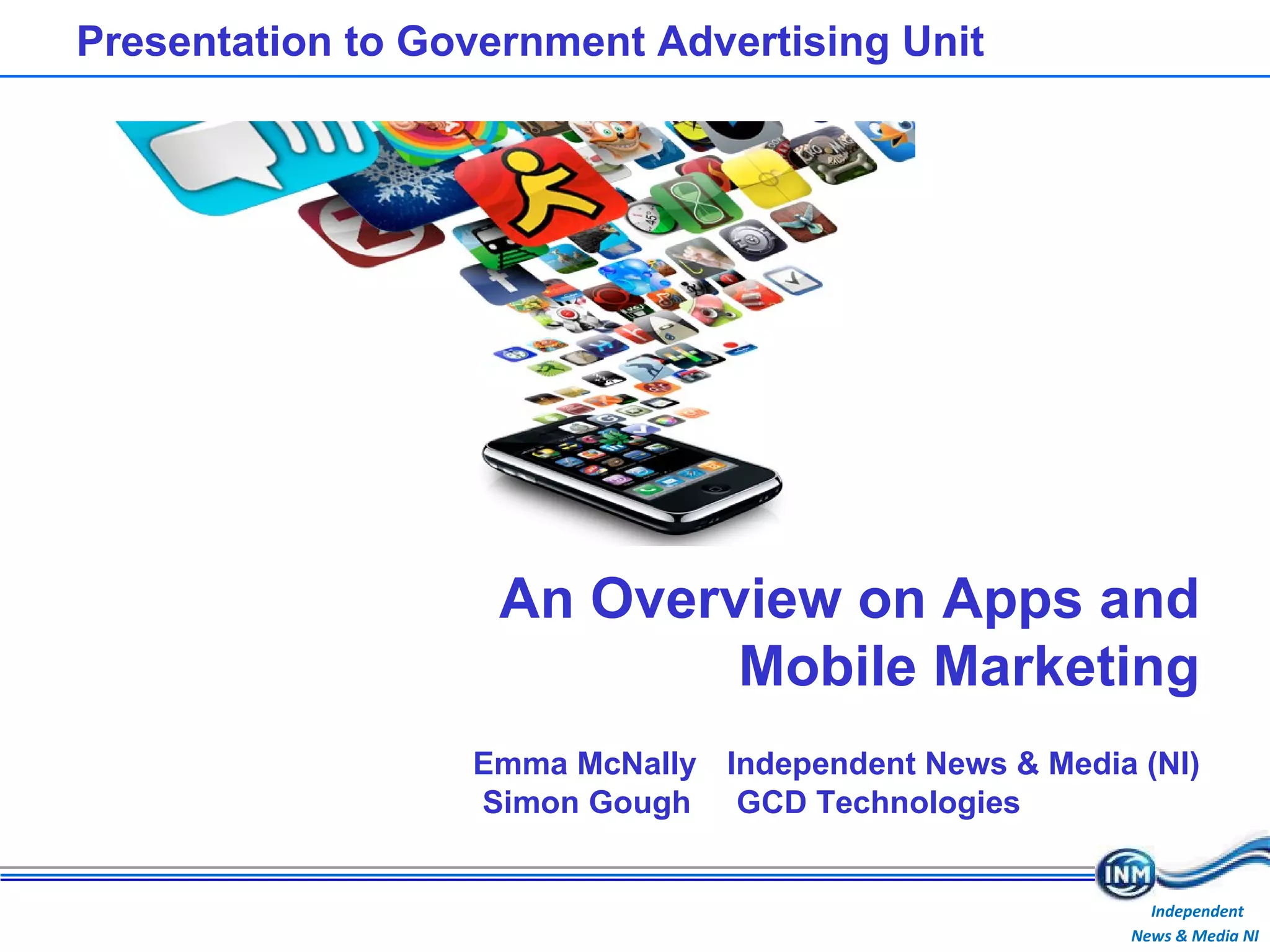 Presentation to Government Advertising Unit

An Overview on Apps and Mobile Marketing

Emma McNally Independent News & Media (NI)
Simon Gough GCD Technologies

INM
Independent
News & Media NI